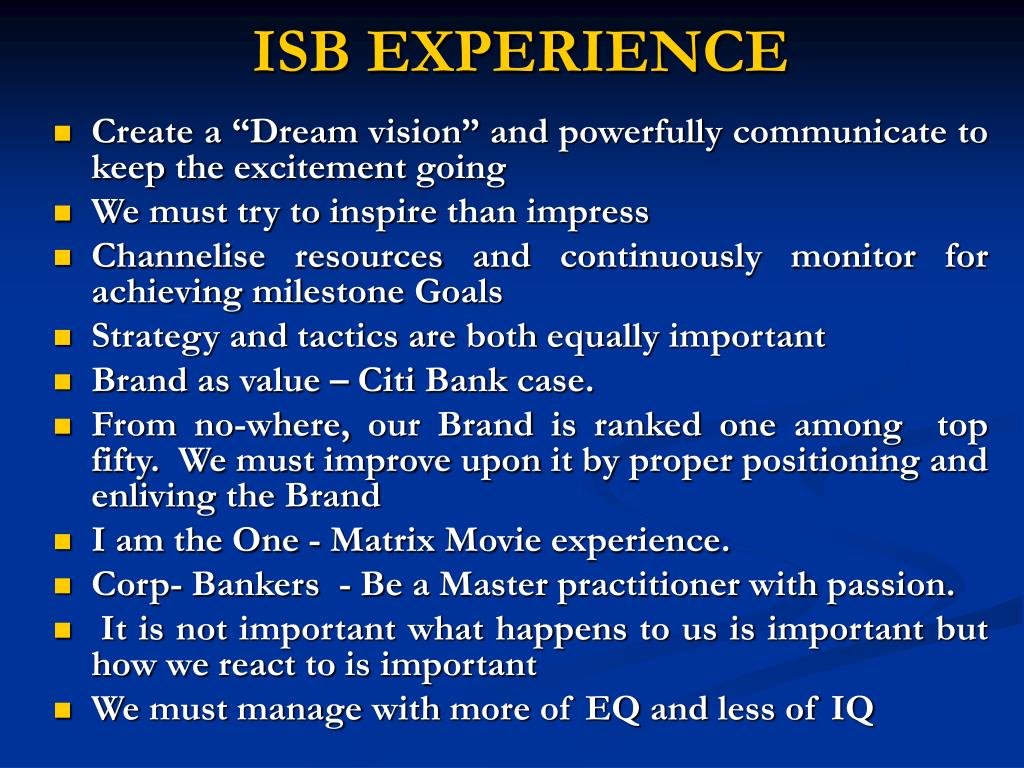 ISB EXPERIENCE

- Create a “Dream vision” and powerfully communicate to keep the excitement going
- We must try to inspire than impress
- Channelise resources and continuously monitor for achieving milestone Goals
- Strategy and tactics are both equally important
- Brand as value – Citi Bank case.
- From no-where, our Brand is ranked one among top fifty. We must improve upon it by proper positioning and enliving the Brand
- I am the One - Matrix Movie experience.
- Corp- Bankers - Be a Master practitioner with passion.
- It is not important what happens to us is important but how we react to is important
- We must manage with more of EQ and less of IQ